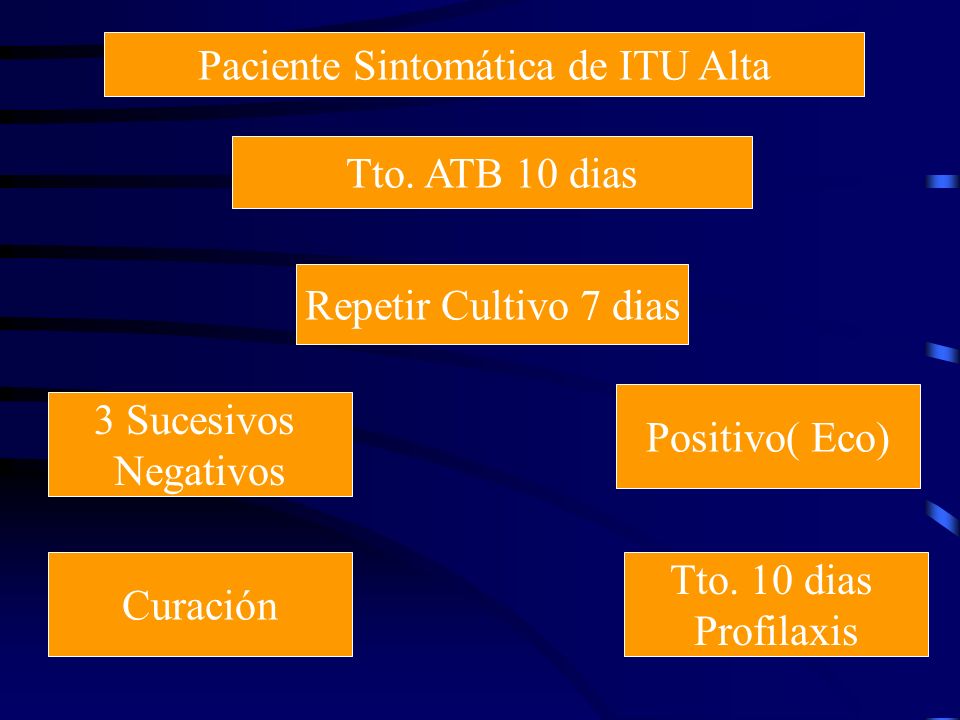 Paciente Sintomática de ITU Alta

Tto. ATB 10 dias

Repetir Cultivo 7 dias

3 Sucesivos Negativos

Positivo( Eco)

Curación

Tto. 10 dias Profilaxis